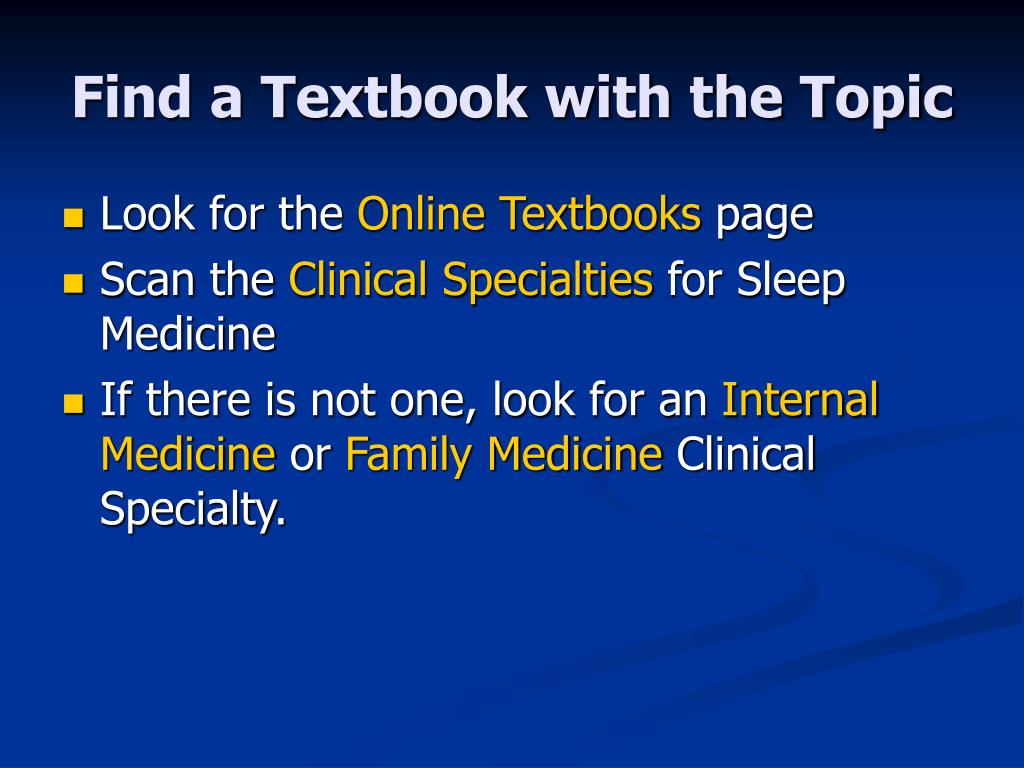 Find a Textbook with the Topic

- Look for the Online Textbooks page
- Scan the Clinical Specialties for Sleep Medicine
- If there is not one, look for an Internal Medicine or Family Medicine Clinical Specialty.